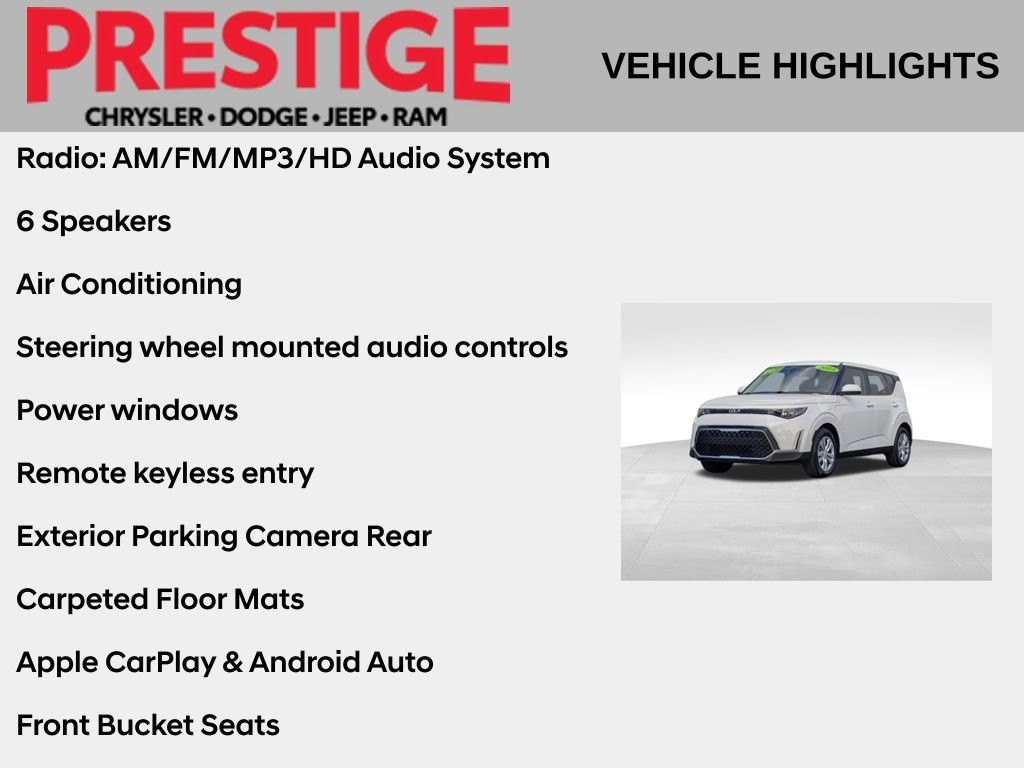 PRESTIGE
CHRYSLER • DODGE • JEEP • RAM

VEHICLE HIGHLIGHTS

Radio: AM/FM/MP3/HD Audio System

6 Speakers

Air Conditioning

Steering wheel mounted audio controls

Power windows

Remote keyless entry

Exterior Parking Camera Rear

Carpeted Floor Mats

Apple CarPlay & Android Auto

Front Bucket Seats